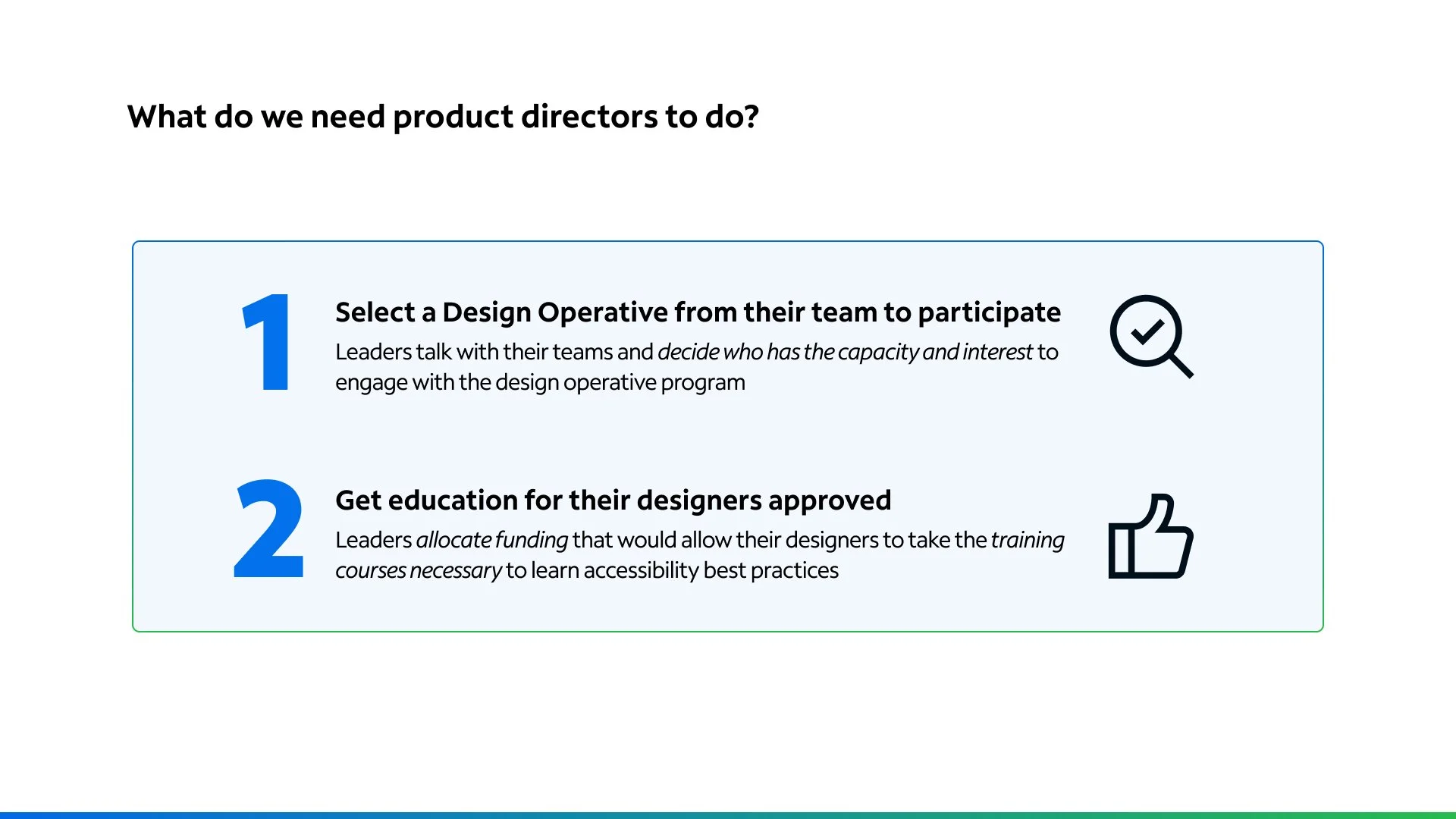 What do we need product directors to do?

1

Select a Design Operative from their team to participate

Leaders talk with their teams and decide who has the capacity and interest to engage with the design operative program

2

Get education for their designers approved

Leaders allocate funding that would allow their designers to take the training courses necessary to learn accessibility best practices